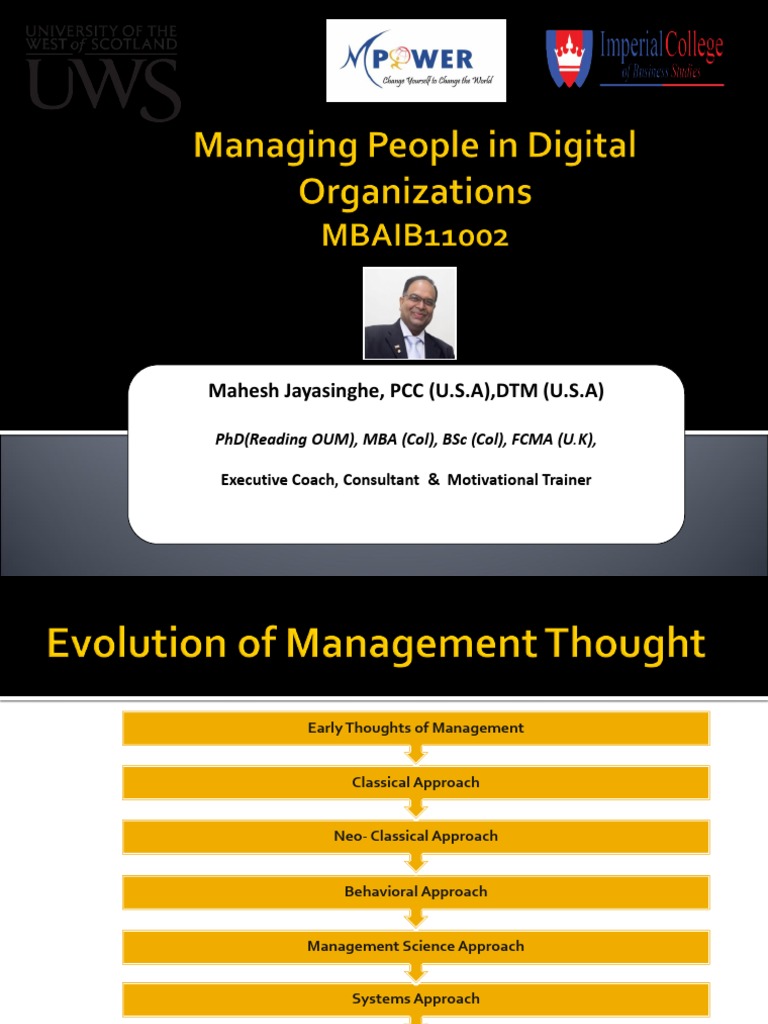 UNIVERSITY OF THE WEST of SCOTLAND
UWS

MPOWER
Change Yourself to Change the World

Imperial College
of Business Studies

Managing People in Digital Organizations
MBAIB11002

Mahesh Jayasinghe, PCC (U.S.A),DTM (U.S.A)

PhD(Reading OUM), MBA (Col), BSc (Col), FCMA (U.K),

Executive Coach, Consultant & Motivational Trainer

Evolution of Management Thought

Early Thoughts of Management

Classical Approach

Neo- Classical Approach

Behavioral Approach

Management Science Approach

Systems Approach